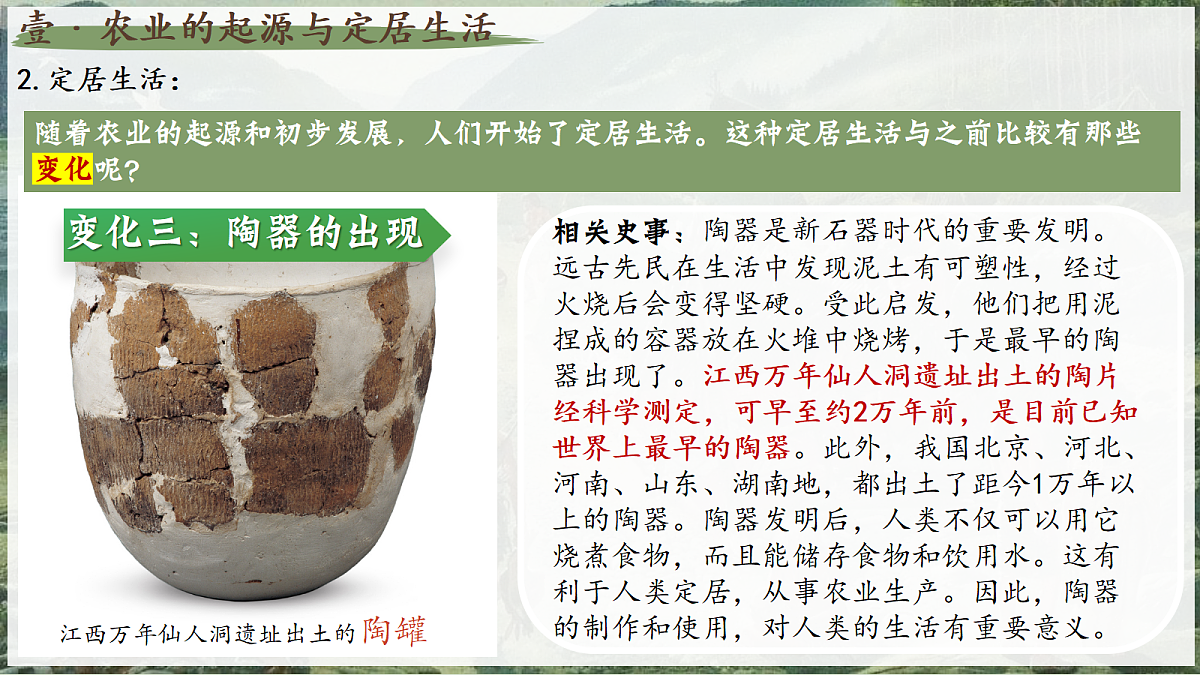 壹·农业的起源与定居生活

2. 定居生活：

随着农业的起源和初步发展，人们开始了定居生活。这种定居生活与之前比较有那些变化呢？

变化三：陶器的出现

江西万年仙人洞遗址出土的陶罐

相关史事：陶器是新石器时代的重要发明。远古先民在生活中发现泥土有可塑性，经过火烧后会变得坚硬。受此启发，他们把用泥捏成的容器放在火堆中烧烤，于是最早的陶器出现了。江西万年仙人洞遗址出土的陶片经科学测定，可早至约2万年前，是目前已知世界上最早的陶器。此外，我国北京、河北、河南、山东、湖南地，都出土了距今1万年以上的陶器。陶器发明后，人类不仅可以用它烧煮食物，而且能储存食物和饮用水。这有利于人类定居，从事农业生产。因此，陶器的制作和使用，对人类的生活有重要意义。